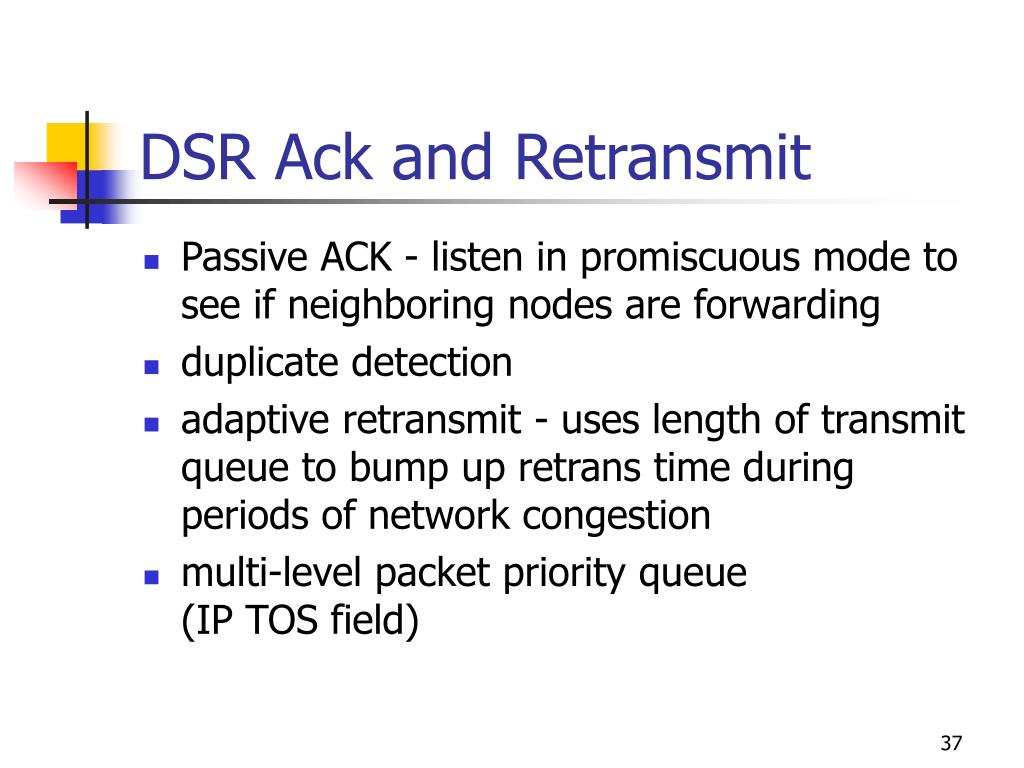 DSR Ack and Retransmit

- Passive ACK - listen in promiscuous mode to see if neighboring nodes are forwarding
- duplicate detection
- adaptive retransmit - uses length of transmit queue to bump up retrans time during periods of network congestion
- multi-level packet priority queue (IP TOS field)

37